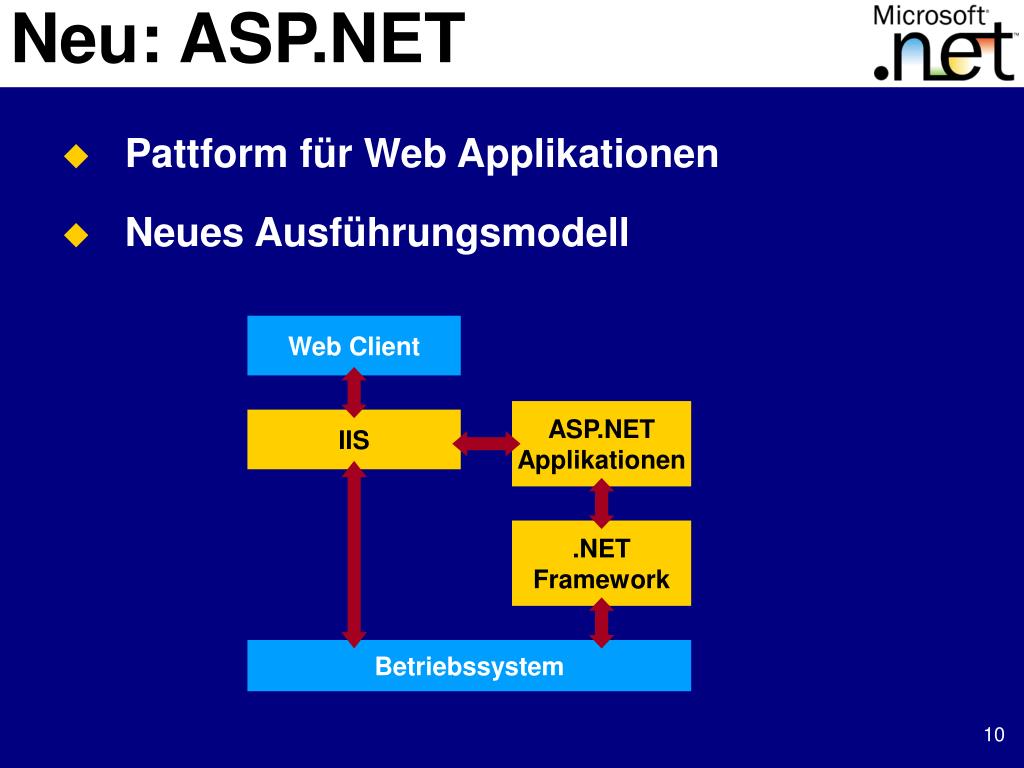 Neu: ASP.NET

Microsoft® .net

Pattform für Web Applikationen

Neues Ausführungsmodell

Web Client

IIS

ASP.NET Applikationen

.NET Framework

Betriebssystem

10